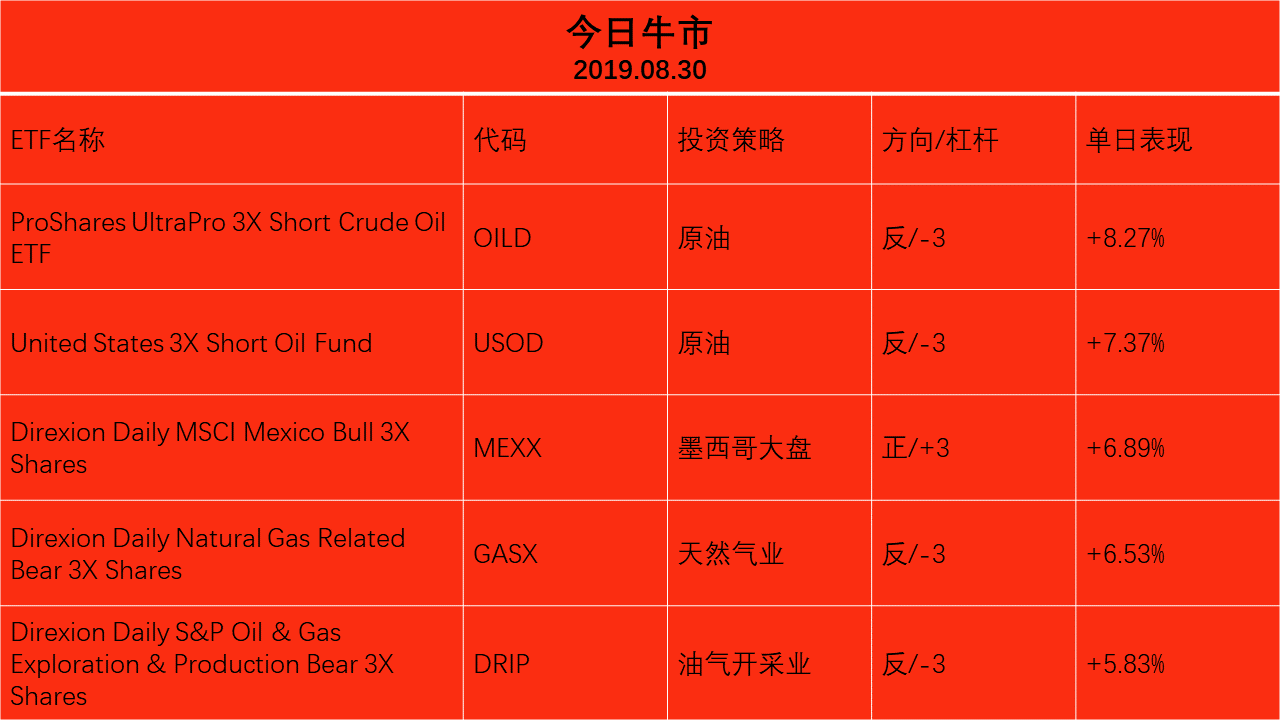 今日牛市
2019.08.30

| ETF名称 | 代码 | 投资策略 | 方向/杠杆 | 单日表现 |
|---|---|---|---|---|
| ProShares UltraPro 3X Short Crude Oil ETF | OILD | 原油 | 反/-3 | +8.27% |
| United States 3X Short Oil Fund | USOD | 原油 | 反/-3 | +7.37% |
| Direxion Daily MSCI Mexico Bull 3X Shares | MEXX | 墨西哥大盘 | 正/+3 | +6.89% |
| Direxion Daily Natural Gas Related Bear 3X Shares | GASX | 天然气业 | 反/-3 | +6.53% |
| Direxion Daily S&P Oil & Gas Exploration & Production Bear 3X Shares | DRIP | 油气开采业 | 反/-3 | +5.83% |